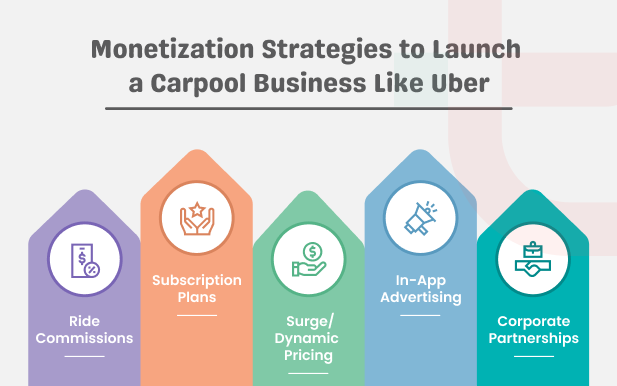 Monetization Strategies to Launch a Carpool Business Like Uber

Ride Commissions

Subscription Plans

Surge/ Dynamic Pricing

In-App Advertising

Corporate Partnerships